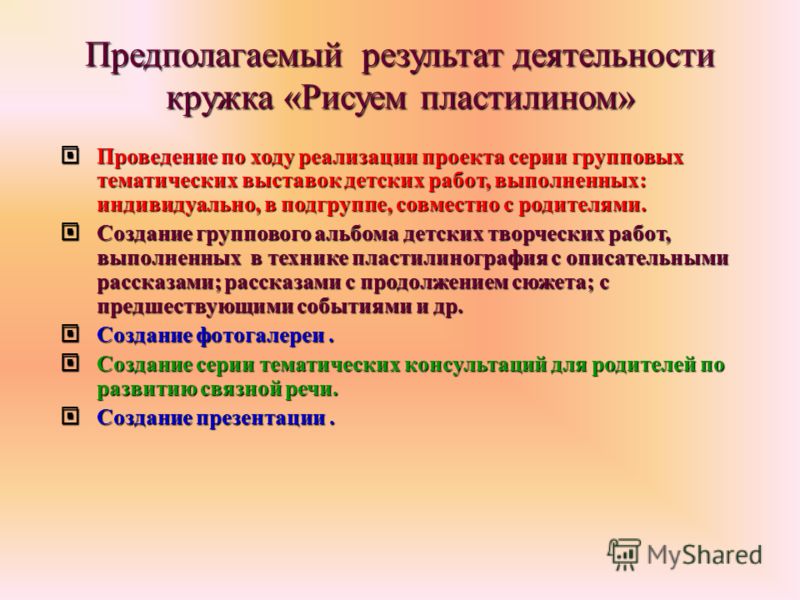 Предполагаемый результат деятельности кружка «Рисуем пластилином»

Проведение по ходу реализации проекта серии групповых тематических выставок детских работ, выполненных: индивидуально, в подгруппе, совместно с родителями.

Создание группового альбома детских творческих работ, выполненных в технике пластилинография с описательными рассказами; рассказами с продолжением сюжета; с предшествующими событиями и др.

Создание фотогалереи .

Создание серии тематических консультаций для родителей по развитию связной речи.

Создание презентации .

MyShared